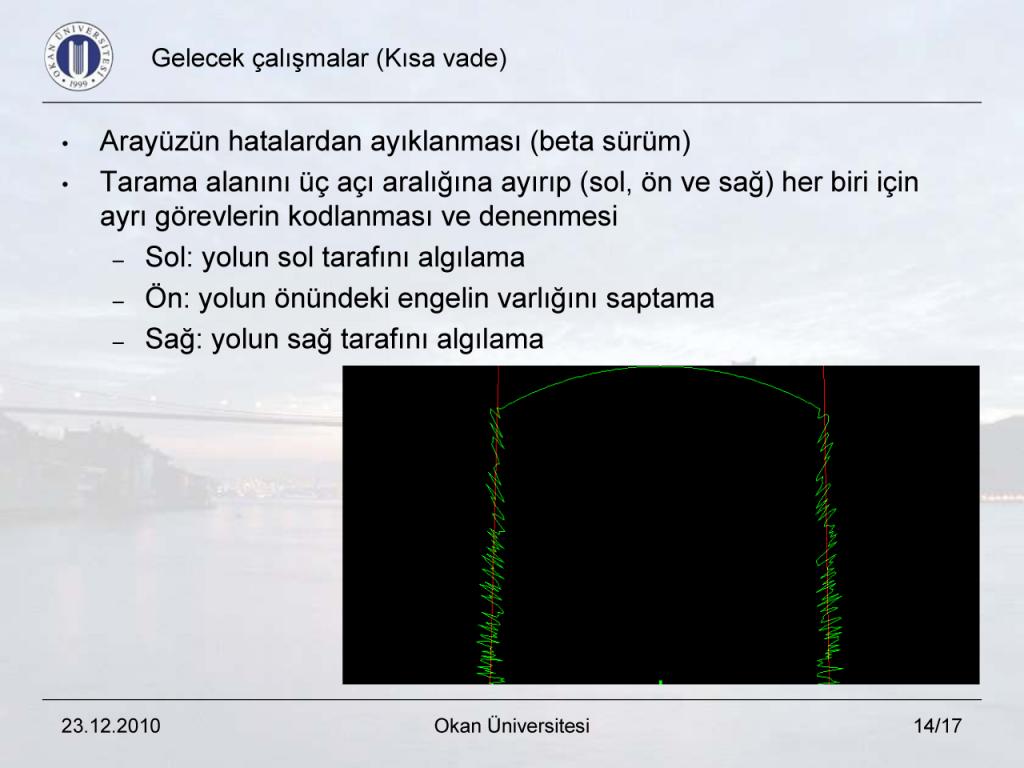 OKAN ÜNİVERSİTESİ 1999

Gelecek çalışmalar (Kısa vade)

• Arayüzün hatalardan ayıklanması (beta sürüm)
• Tarama alanını üç açı aralığına ayırıp (sol, ön ve sağ) her biri için ayrı görevlerin kodlanması ve denenmesi
– Sol: yolun sol tarafını algılama
– Ön: yolun önündeki engelin varlığını saptama
– Sağ: yolun sağ tarafını algılama

23.12.2010 Okan Üniversitesi 14/17